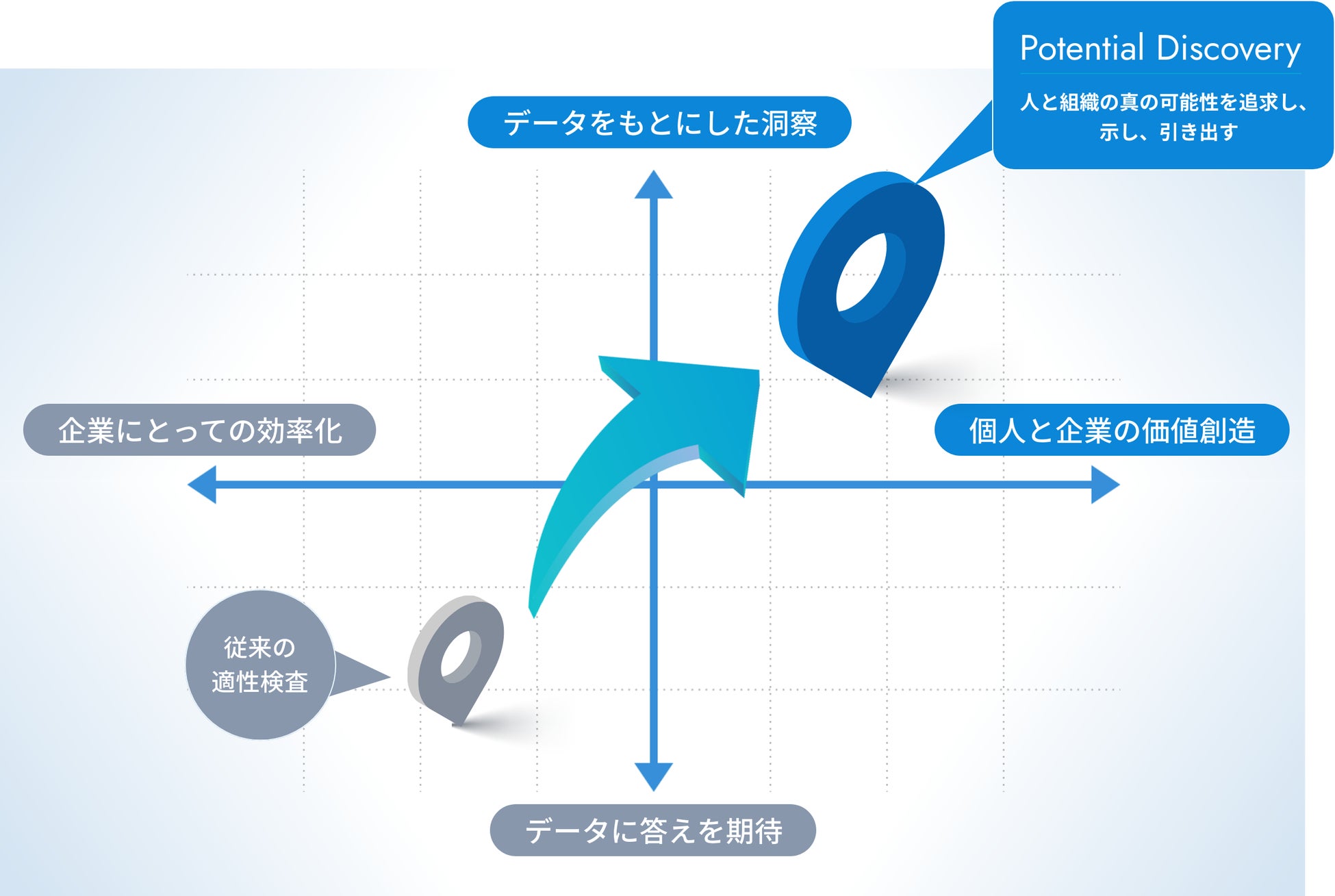 Potential Discovery

人と組織の真の可能性を追求し、示し、引き出す

データをもとにした洞察

企業にとっての効率化

個人と企業の価値創造

従来の適性検査

データに答えを期待